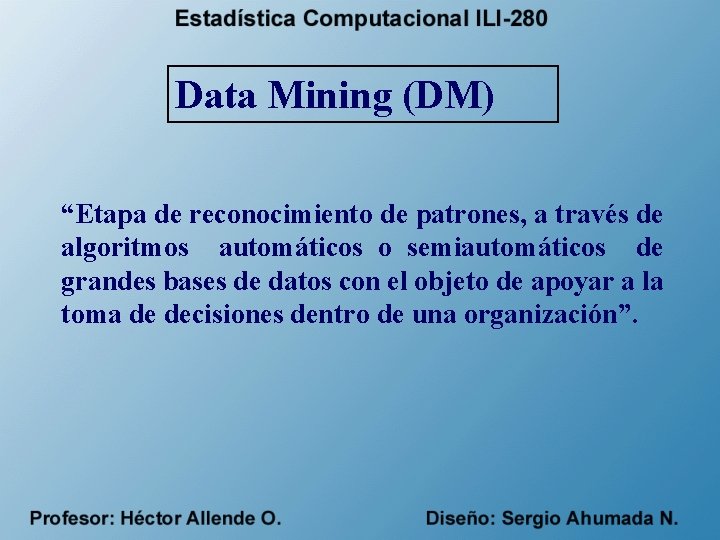 Estadística Computacional ILI-280

Data Mining (DM)

“Etapa de reconocimiento de patrones, a través de algoritmos automáticos o semiautomáticos de grandes bases de datos con el objeto de apoyar a la toma de decisiones dentro de una organización”.

Profesor: Héctor Allende O.

Diseño: Sergio Ahumada N.